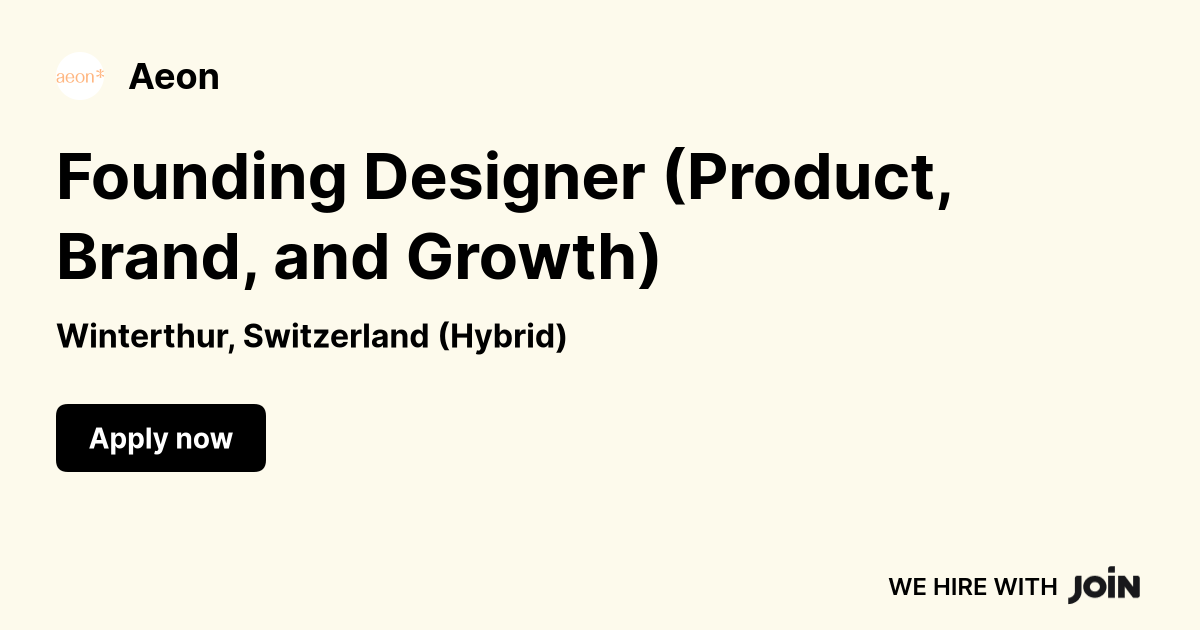 aeon*

Aeon

Founding Designer (Product, Brand, and Growth)

Winterthur, Switzerland (Hybrid)

Apply now

WE HIRE WITH JOIN